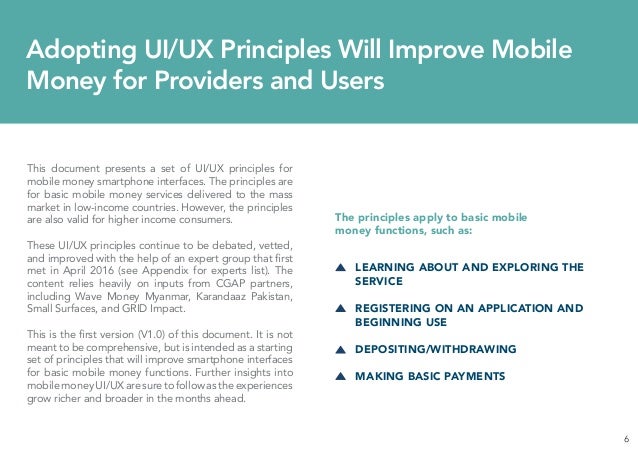 Adopting UI/UX Principles Will Improve Mobile Money for Providers and Users

This document presents a set of UI/UX principles for mobile money smartphone interfaces. The principles are for basic mobile money services delivered to the mass market in low-income countries. However, the principles are also valid for higher income consumers.

These UI/UX principles continue to be debated, vetted, and improved with the help of an expert group that first met in April 2016 (see Appendix for experts list). The content relies heavily on inputs from CGAP partners, including Wave Money Myanmar, Karandaaz Pakistan, Small Surfaces, and GRID Impact.

This is the first version (V1.0) of this document. It is not meant to be comprehensive, but is intended as a starting set of principles that will improve smartphone interfaces for basic mobile money functions. Further insights into mobile money UI/UX are sure to follow as the experiences grow richer and broader in the months ahead.

The principles apply to basic mobile money functions, such as:

▲ LEARNING ABOUT AND EXPLORING THE SERVICE

▲ REGISTERING ON AN APPLICATION AND BEGINNING USE

▲ DEPOSITING/WITHDRAWING

▲ MAKING BASIC PAYMENTS

6